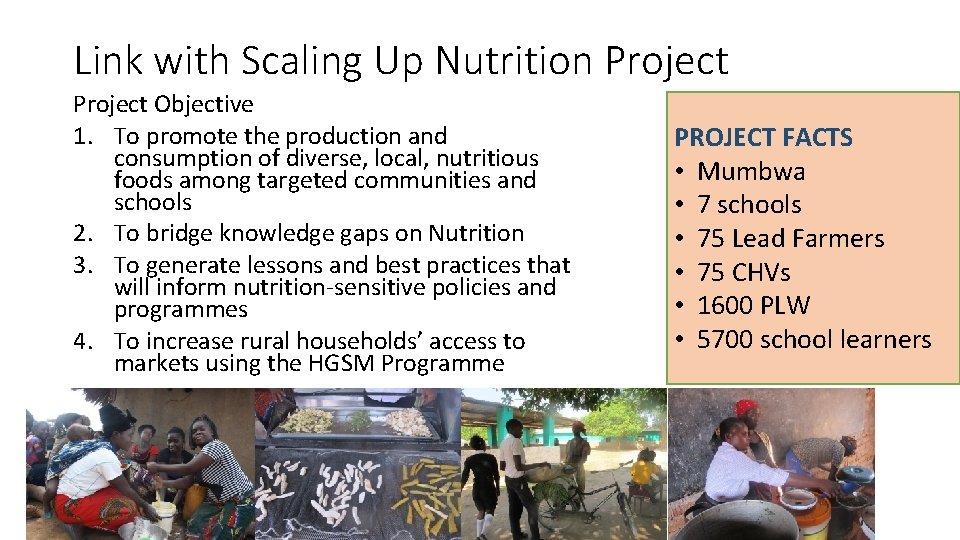 Link with Scaling Up Nutrition Project

Project Objective

1. To promote the production and consumption of diverse, local, nutritious foods among targeted communities and schools
2. To bridge knowledge gaps on Nutrition
3. To generate lessons and best practices that will inform nutrition-sensitive policies and programmes
4. To increase rural households' access to markets using the HGSM Programme

PROJECT FACTS
• Mumbwa
• 7 schools
• 75 Lead Farmers
• 75 CHVs
• 1600 PLW
• 5700 school learners